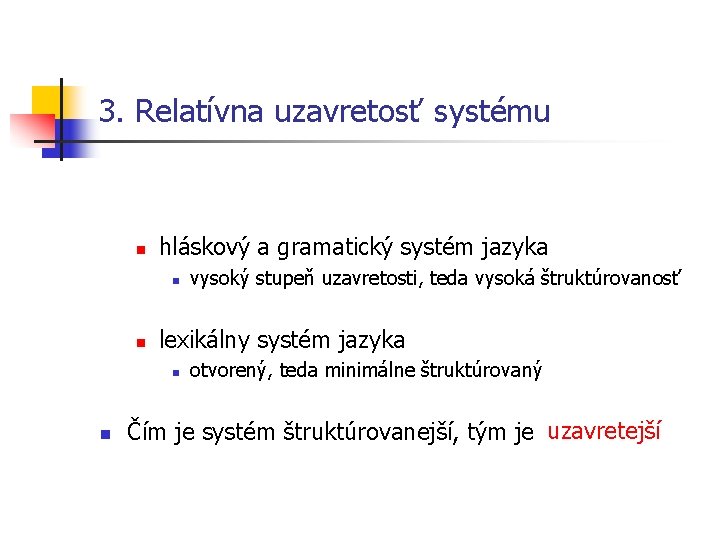 3. Relatívna uzavretosť systému

hláskový a gramatický systém jazyka

vysoký stupeň uzavretosti, teda vysoká štruktúrovanosť

lexikálny systém jazyka

otvorený, teda minimálne štruktúrovaný

Čím je systém štruktúrovanejší, tým je uzavretejší